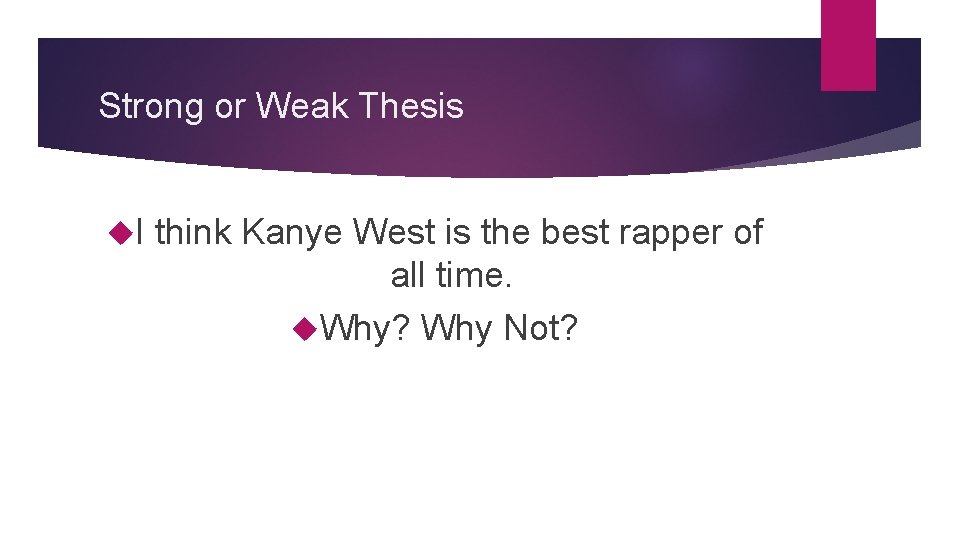 Strong or Weak Thesis

I think Kanye West is the best rapper of all time.

Why? Why Not?